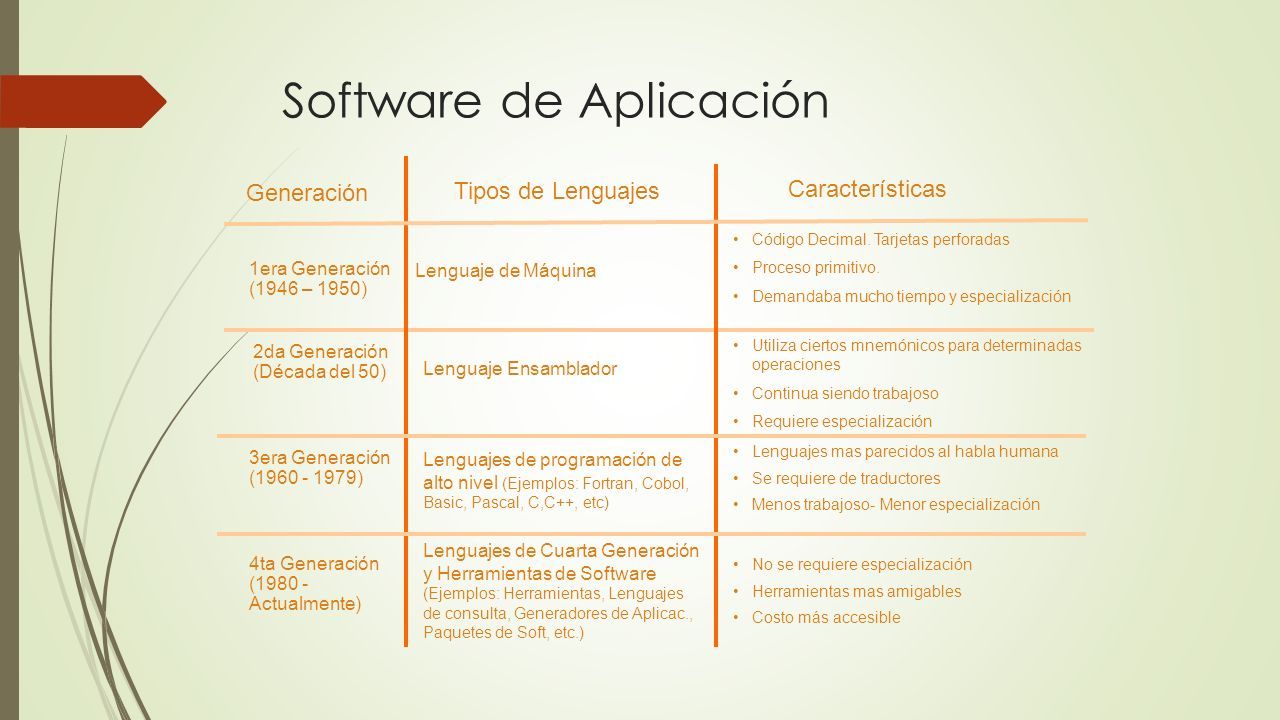 Software de Aplicación

| Generación | Tipos de Lenguajes | Características |
|---|---|---|
| 1era Generación (1946 – 1950) | Lenguaje de Máquina | • Código Decimal. Tarjetas perforadas • Proceso primitivo. • Demandaba mucho tiempo y especialización |
| 2da Generación (Década del 50) | Lenguaje Ensamblador | • Utiliza ciertos mnemónicos para determinadas operaciones • Continua siendo trabajoso • Requiere especialización |
| 3era Generación (1960 - 1979) | Lenguajes de programación de alto nivel (Ejemplos: Fortran, Cobol, Basic, Pascal, C,C++, etc) | • Lenguajes mas parecidos al habla humana • Se requiere de traductores • Menos trabajoso- Menor especialización |
| 4ta Generación (1980 - Actualmente) | Lenguajes de Cuarta Generación y Herramientas de Software (Ejemplos: Herramientas, Lenguajes de consulta, Generadores de Aplicac., Paquetes de Soft, etc.) | • No se requiere especialización • Herramientas mas amigables • Costo más accesible |